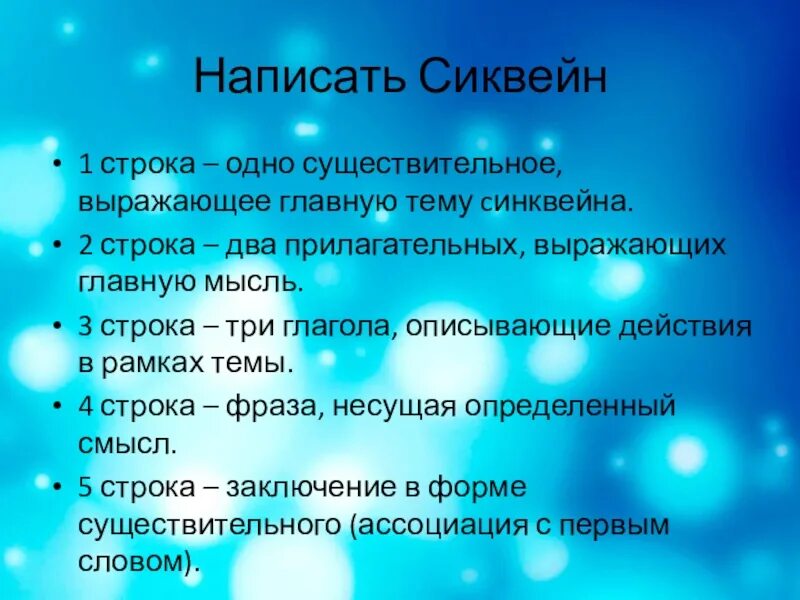 Написать Сиквейн

• 1 строка – одно существительное, выражающее главную тему синквейна.
• 2 строка – два прилагательных, выражающих главную мысль.
• 3 строка – три глагола, описывающие действия в рамках темы.
• 4 строка – фраза, несущая определенный смысл.
• 5 строка – заключение в форме существительного (ассоциация с первым словом).